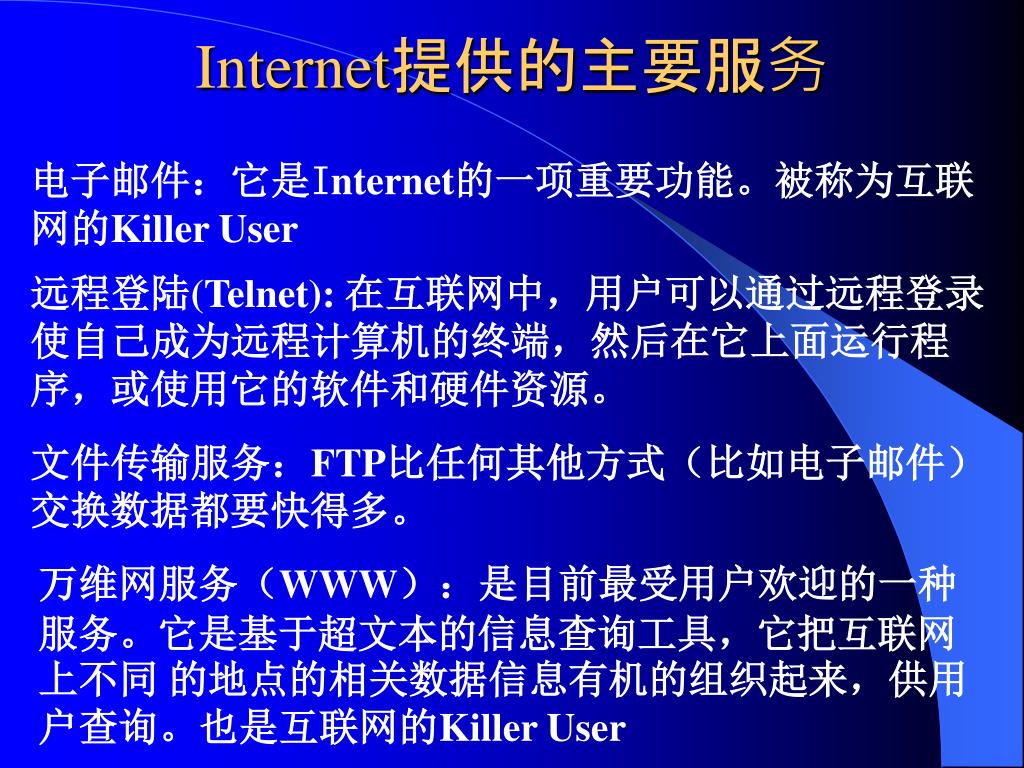 Internet提供的主要服务

电子邮件：它是Internet的一项重要功能。被称为互联网的Killer User

远程登陆(Telnet): 在互联网中，用户可以通过远程登录使自己成为远程计算机的终端，然后在它上面运行程序，或使用它的软件和硬件资源。

文件传输服务：FTP比任何其他方式（比如电子邮件）交换数据都要快得多。

万维网服务（WWW）：是目前最受用户欢迎的一种服务。它是基于超文本的信息查询工具，它把互联网上不同 的地点的相关数据信息有机的组织起来，供用户查询。也是互联网的Killer User